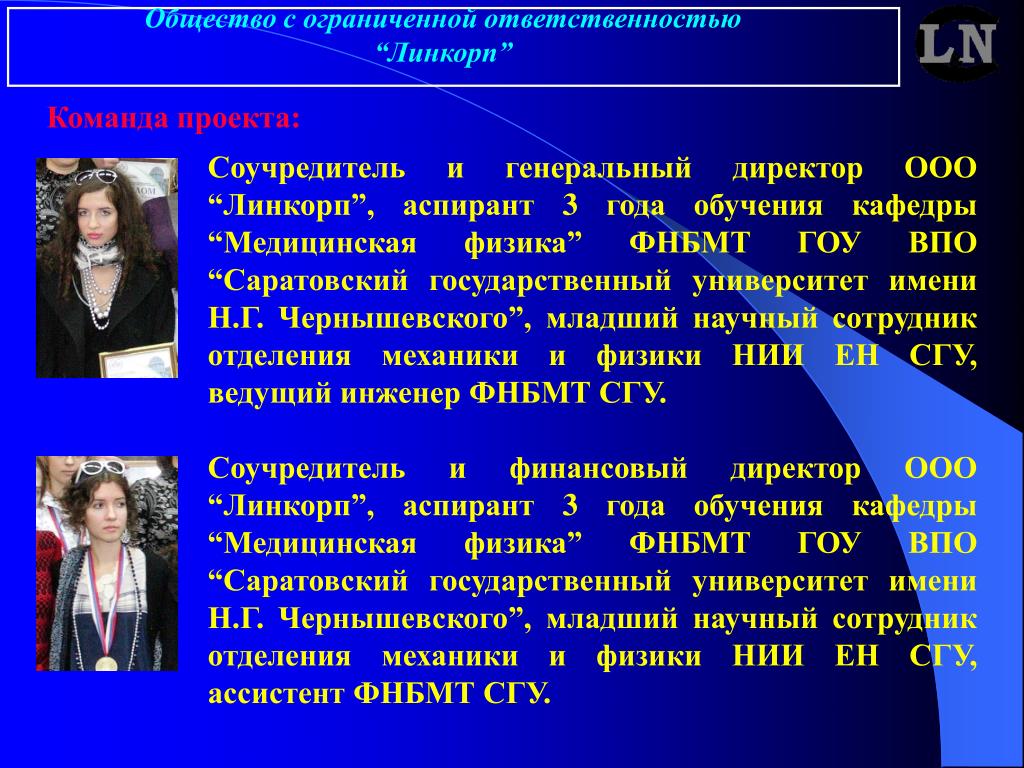 Общество с ограниченной ответственностью
“Линкорп”

LN

Команда проекта:

Соучредитель и генеральный директор ООО “Линкорп”, аспирант 3 года обучения кафедры “Медицинская физика” ФНБМТ ГОУ ВПО “Саратовский государственный университет имени Н.Г. Чернышевского”, младший научный сотрудник отделения механики и физики НИИ ЕН СГУ, ведущий инженер ФНБМТ СГУ.

Соучредитель и финансовый директор ООО “Линкорп”, аспирант 3 года обучения кафедры “Медицинская физика” ФНБМТ ГОУ ВПО “Саратовский государственный университет имени Н.Г. Чернышевского”, младший научный сотрудник отделения механики и физики НИИ ЕН СГУ, ассистент ФНБМТ СГУ.